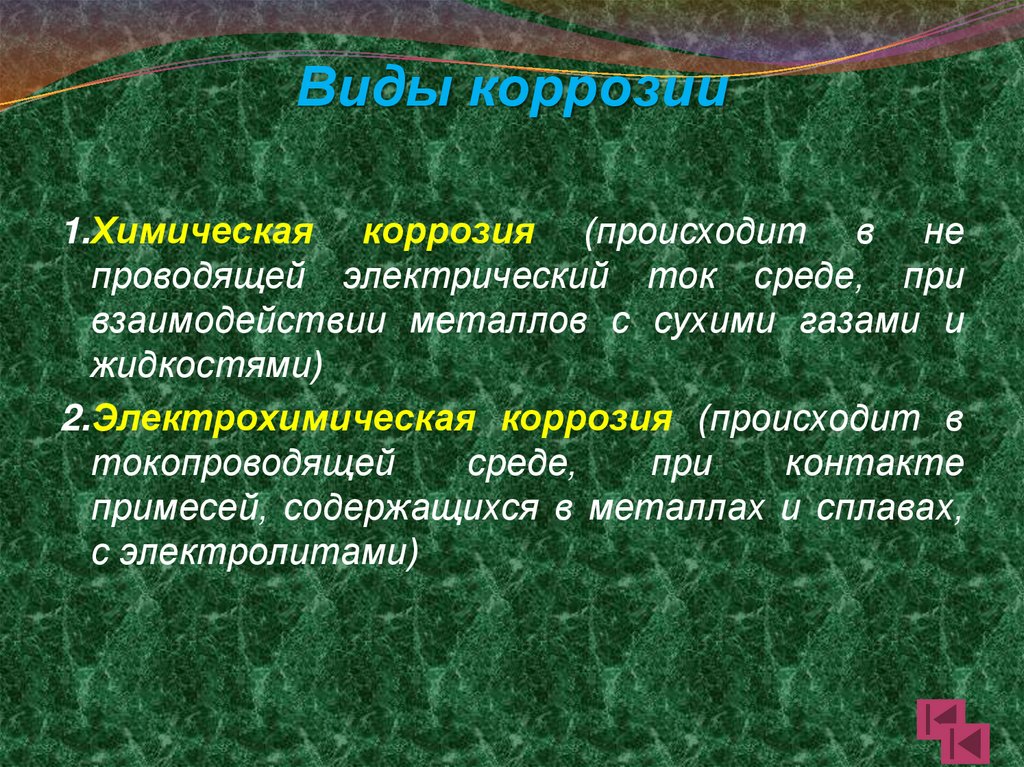 Виды коррозии

1.Химическая коррозия (происходит в не проводящей электрический ток среде, при взаимодействии металлов с сухими газами и жидкостями)

2.Электрохимическая коррозия (происходит в токопроводящей среде, при контакте примесей, содержащихся в металлах и сплавах, с электролитами)